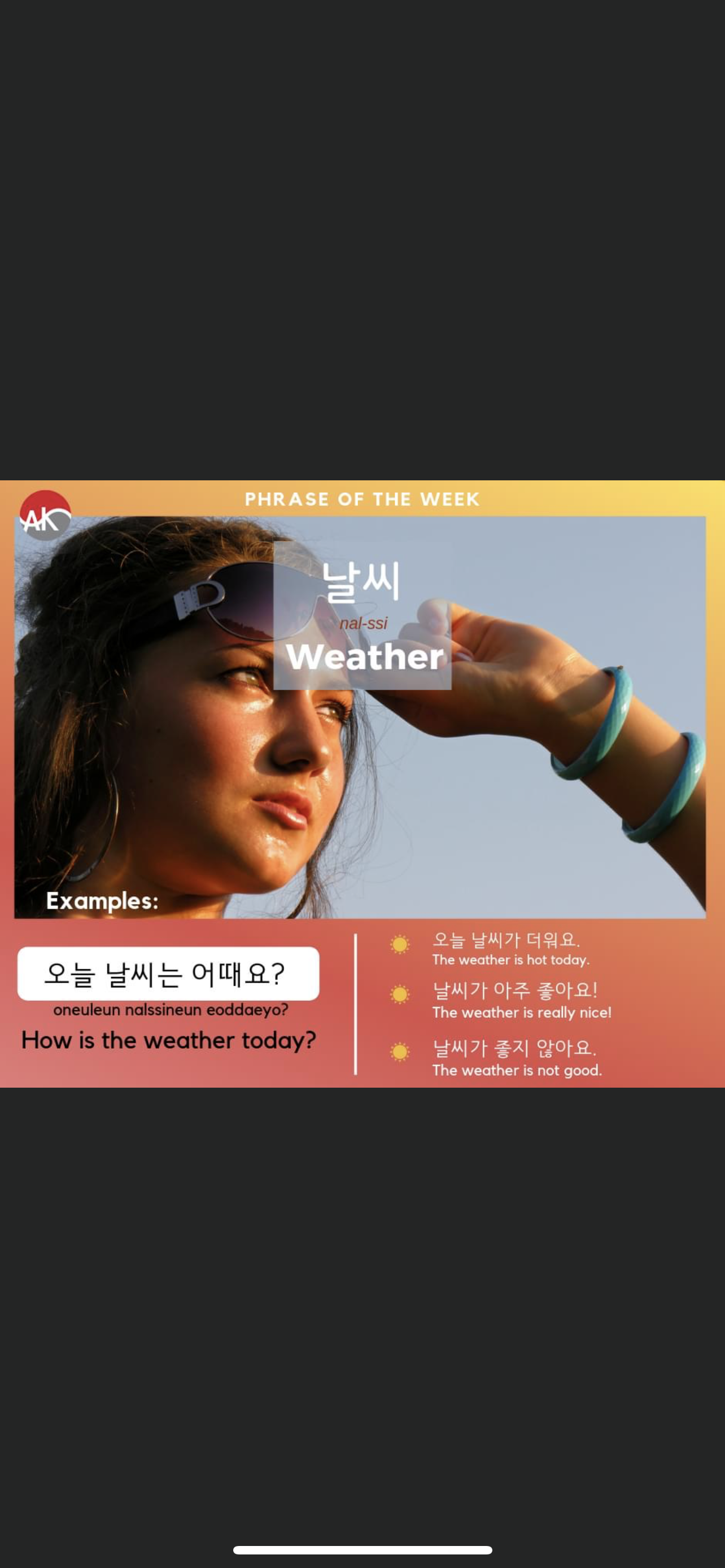 AK

PHRASE OF THE WEEK

날씨
nal-ssi
Weather

Examples:

오늘 날씨는 어때요?
oneuleun nalssineun eoddaeyo?
How is the weather today?

오늘 날씨가 더워요.
The weather is hot today.

날씨가 아주 좋아요!
The weather is really nice!

날씨가 좋지 않아요.
The weather is not good.